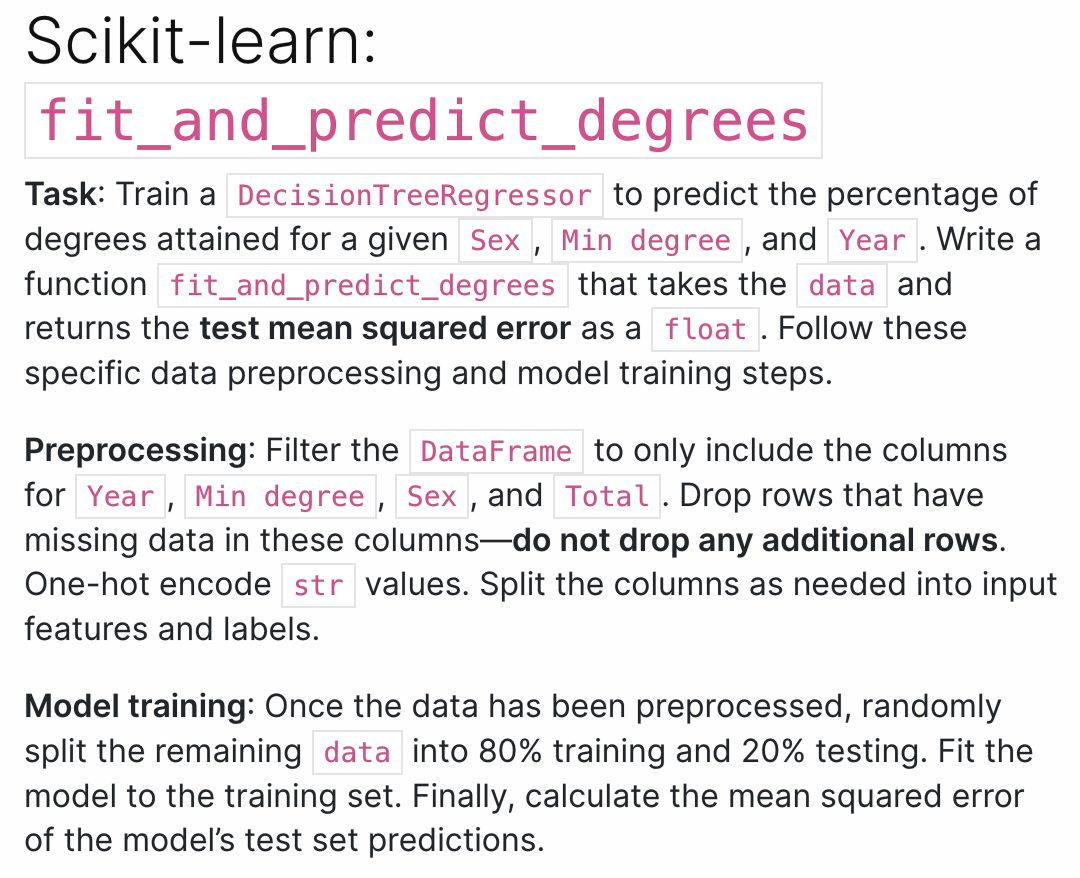 Scikit-learn: fit_and_predict_degrees

Task: Train a DecisionTreeRegressor to predict the percentage of degrees attained for a given Sex, Min degree, and Year. Write a function fit_and_predict_degrees that takes the data and returns the test mean squared error as a float. Follow these specific data preprocessing and model training steps.

Preprocessing: Filter the DataFrame to only include the columns for Year, Min degree, Sex, and Total. Drop rows that have missing data in these columns—do not drop any additional rows. One-hot encode str values. Split the columns as needed into input features and labels.

Model training: Once the data has been preprocessed, randomly split the remaining data into 80% training and 20% testing. Fit the model to the training set. Finally, calculate the mean squared error of the model's test set predictions.